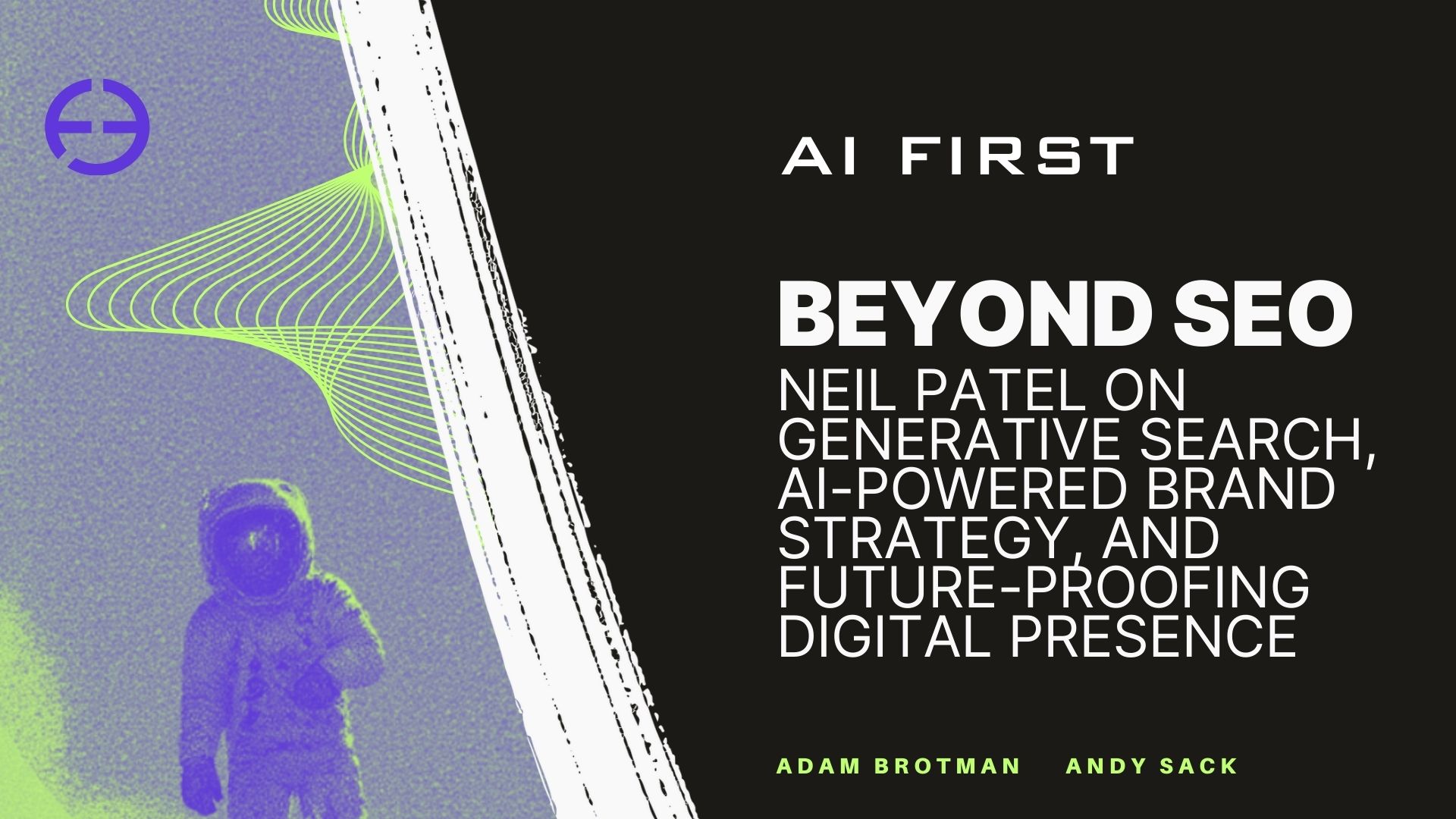 AI FIRST

BEYOND SEO

NEIL PATEL ON GENERATIVE SEARCH, AI-POWERED BRAND STRATEGY, AND FUTURE-PROOFING DIGITAL PRESENCE

ADAM BROTMAN ANDY SACK